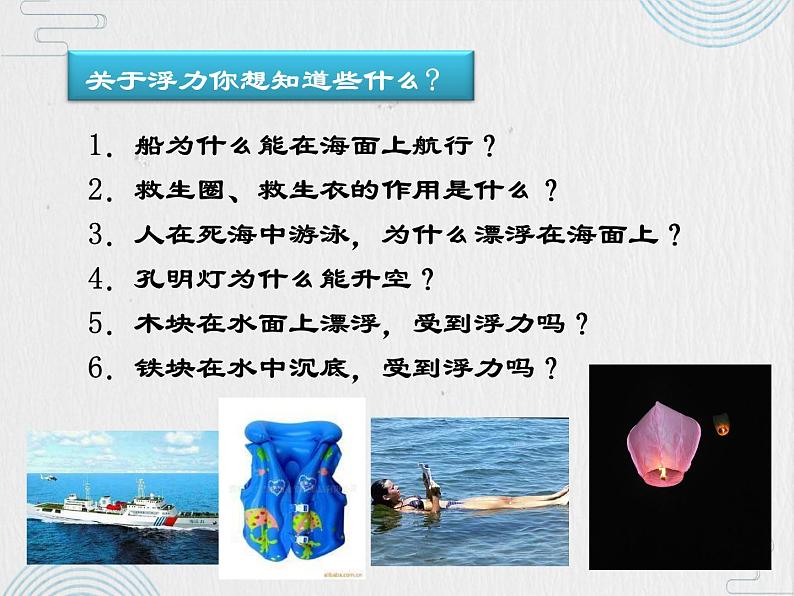 关于浮力你想知道些什么？

1. 船为什么能在海面上航行？
2. 救生圈、救生衣的作用是什么？
3. 人在死海中游泳，为什么漂浮在海面上？
4. 孔明灯为什么能升空？
5. 木块在水面上漂浮，受到浮力吗？
6. 铁块在水中沉底，受到浮力吗？